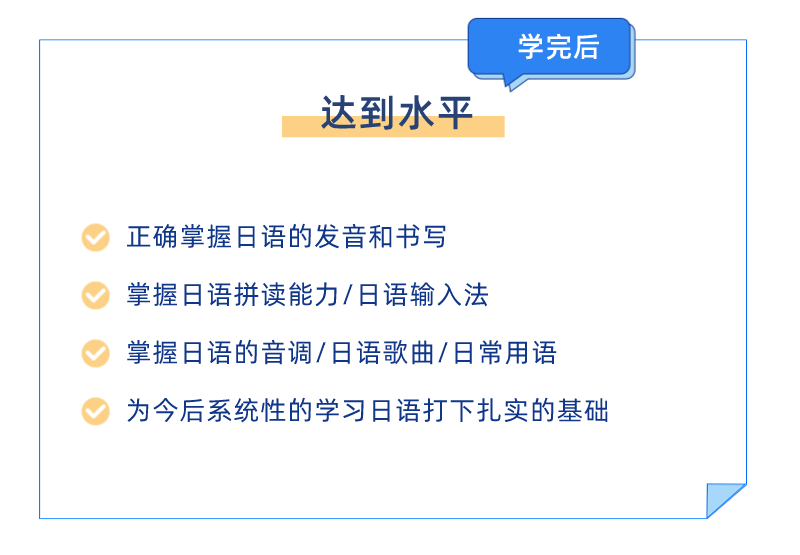 学完后

达到水平

正确掌握日语的发音和书写

掌握日语拼读能力/日语输入法

掌握日语的音调/日语歌曲/日常用语

为今后系统性的学习日语打下扎实的基础